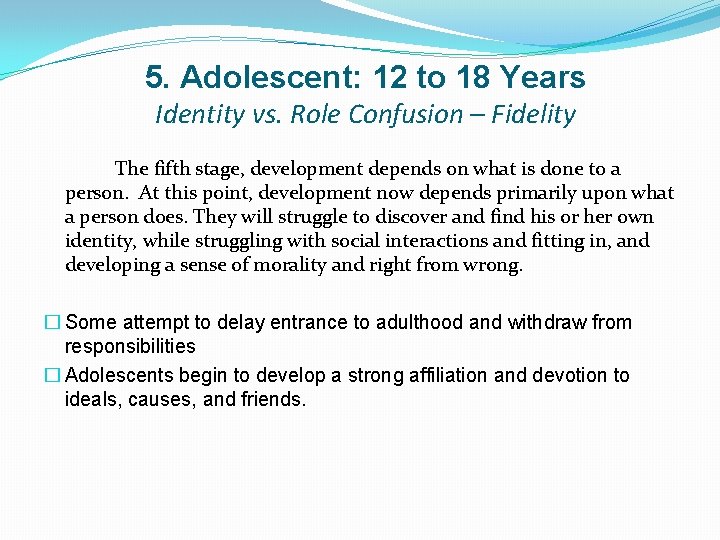 5. Adolescent: 12 to 18 Years
Identity vs. Role Confusion – Fidelity

The fifth stage, development depends on what is done to a person. At this point, development now depends primarily upon what a person does. They will struggle to discover and find his or her own identity, while struggling with social interactions and fitting in, and developing a sense of morality and right from wrong.

☐ Some attempt to delay entrance to adulthood and withdraw from responsibilities
☐ Adolescents begin to develop a strong affiliation and devotion to ideals, causes, and friends.